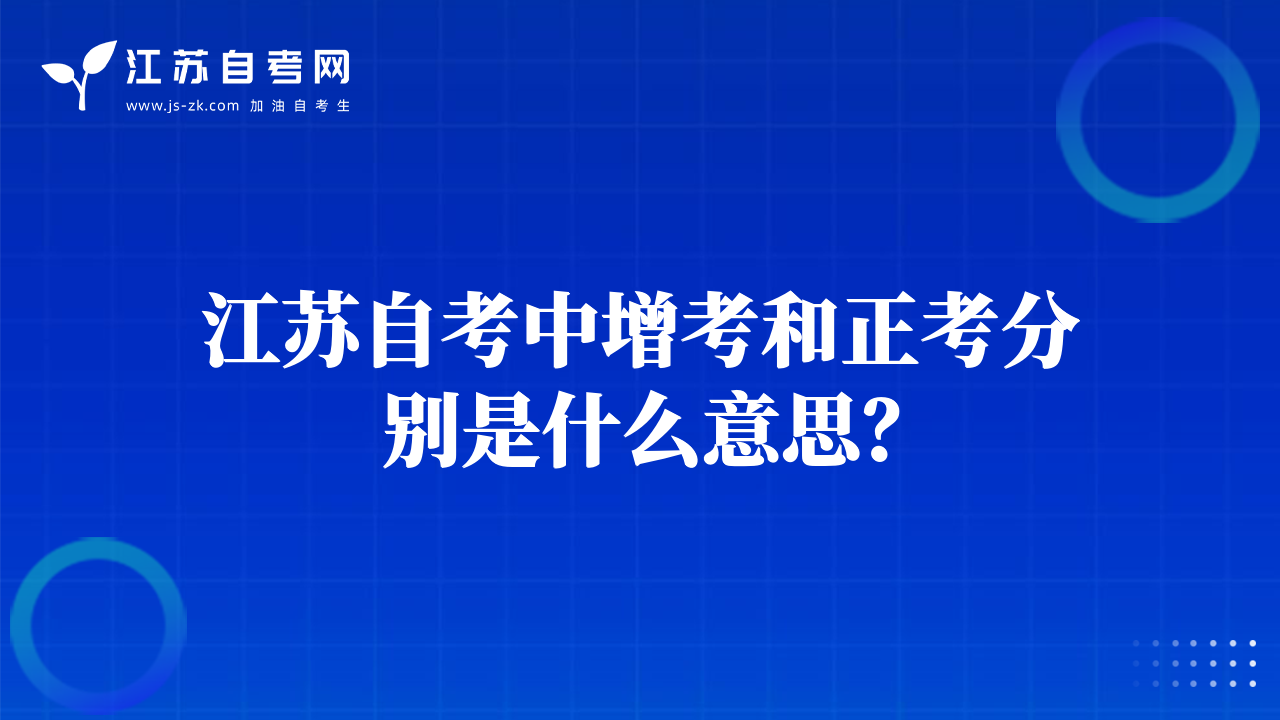 江苏自考网
www.js-zk.com 加油自考生

江苏自考中增考和正考分别是什么意思?